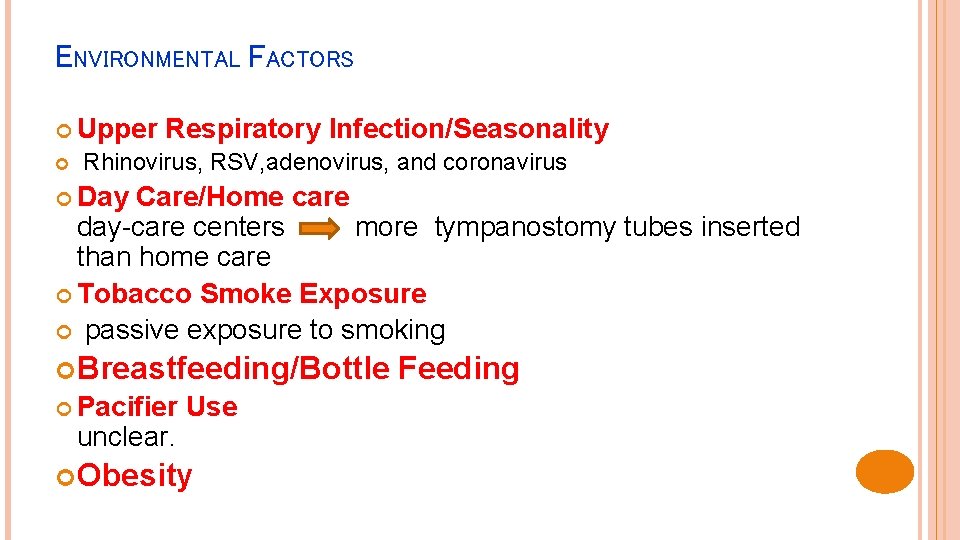 ENVIRONMENTAL FACTORS

Upper Respiratory Infection/Seasonality

Rhinovirus, RSV,adenovirus, and coronavirus

Day Care/Home care
day-care centers more tympanostomy tubes inserted than home care

Tobacco Smoke Exposure

passive exposure to smoking

Breastfeeding/Bottle Feeding

Pacifier Use
unclear.

Obesity